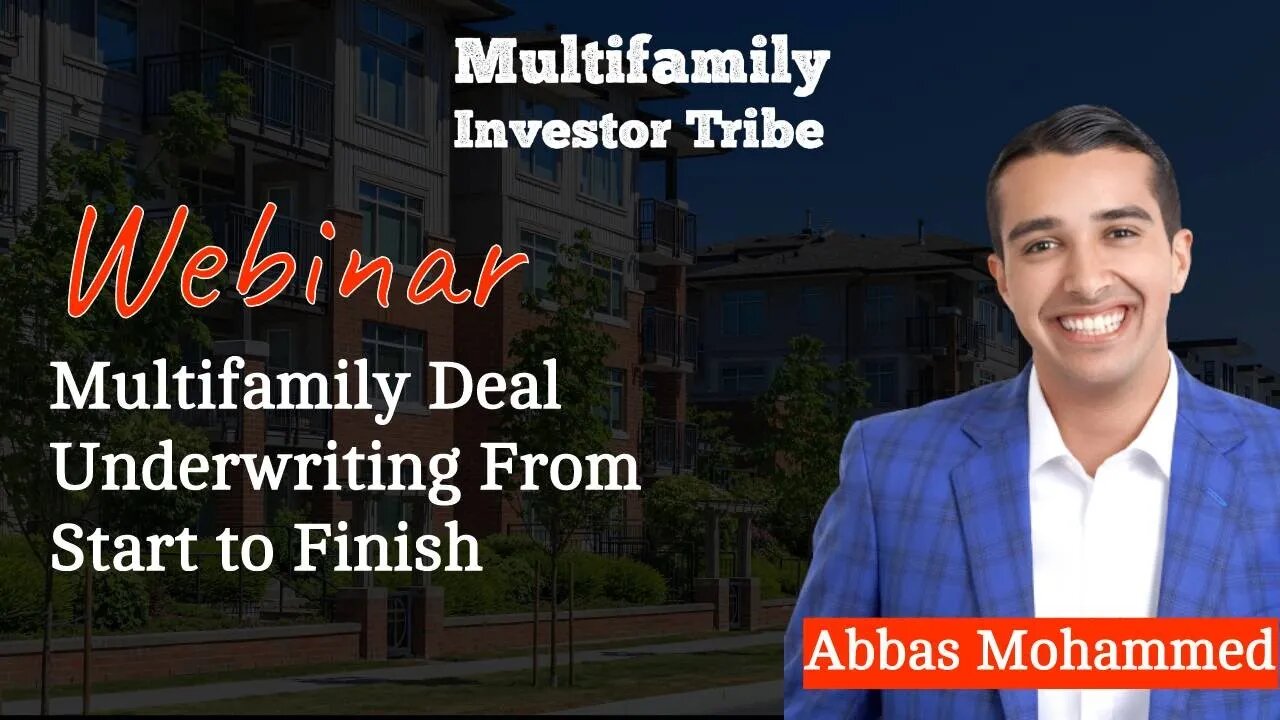 Multifamily
Investor Tribe

Webinar

Multifamily Deal Underwriting From Start to Finish

Abbas Mohammed